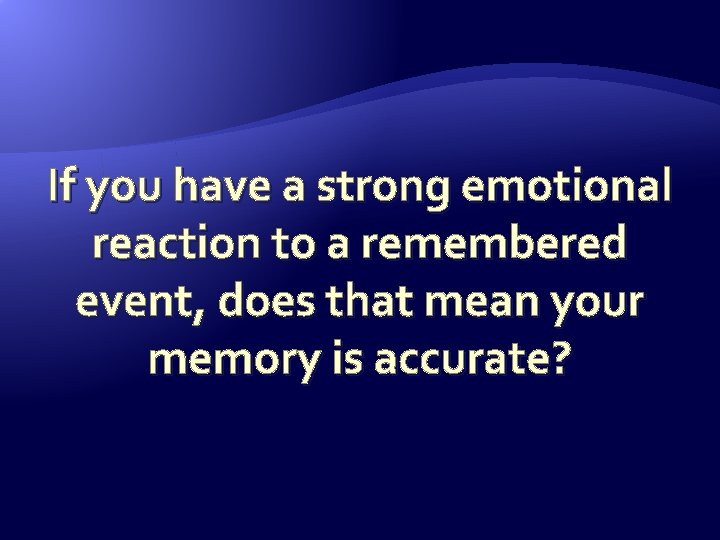 If you have a strong emotional reaction to a remembered event, does that mean your memory is accurate?